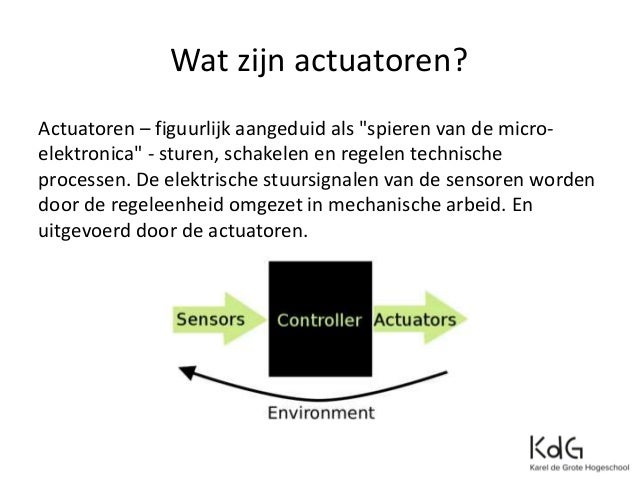 Wat zijn actuatoren?

Actuatoren – figuurlijk aangeduid als "spieren van de micro-elektronica" - sturen, schakelen en regelen technische processen. De elektrische stuursignalen van de sensoren worden door de regeleenheid omgezet in mechanische arbeid. En uitgevoerd door de actuatoren.

Sensors

Controller

Actuators

Environment

KdG
Karel de Grote Hogeschool